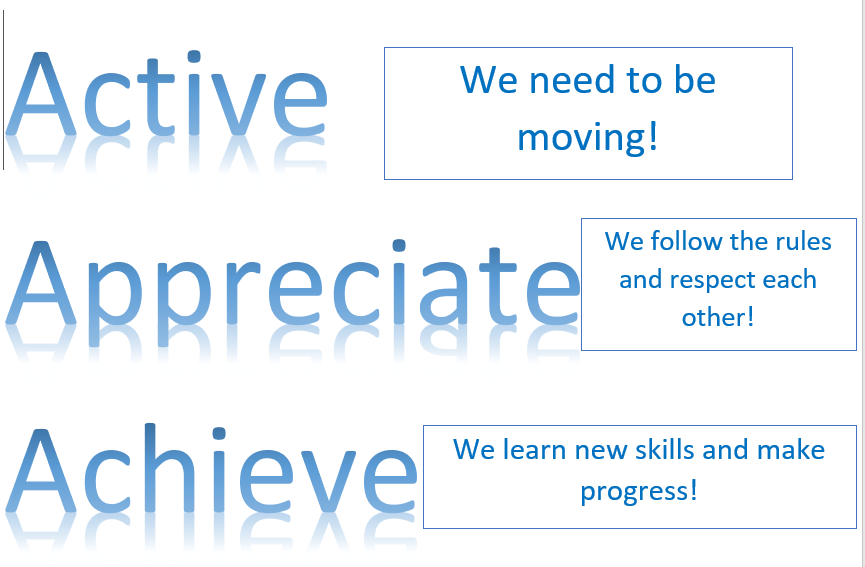 Active

We need to be moving!

Appreciate

We follow the rules and respect each other!

Achieve

We learn new skills and make progress!